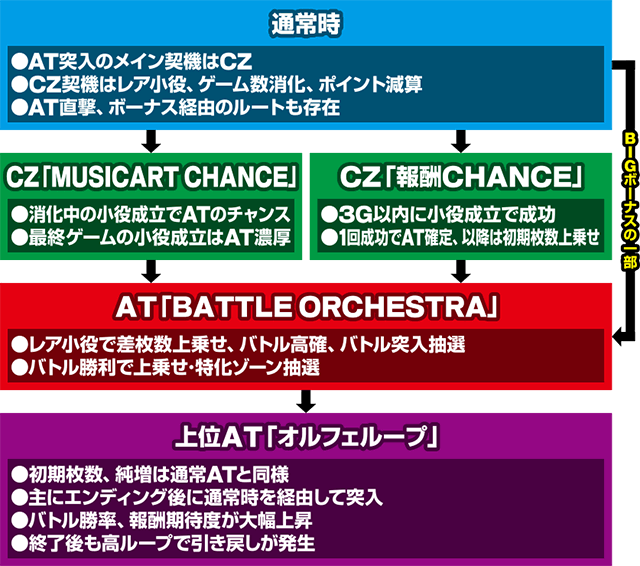 通常時

●AT突入のメイン契機はCZ
●CZ契機はレア小役、ゲーム数消化、ポイント減算
●AT直撃、ボーナス経由のルートも存在

BIGボーナスの一部

CZ「MUSICART CHANCE」

●消化中の小役成立でATのチャンス
●最終ゲームの小役成立はAT濃厚

CZ「報酬CHANCE」

●3G以内に小役成立で成功
●1回成功でAT確定、以降は初期枚数上乗せ

AT「BATTLE ORCHESTRA」

●レア小役で差枚数上乗せ、バトル高確、バトル突入抽選
●バトル勝利で上乗せ・特化ゾーン抽選

上位AT「オルフェループ」

●初期枚数、純増は通常ATと同様
●主にエンディング後に通常時を経由して突入
●バトル勝率、報酬期待度が大幅上昇
●終了後も高ループで引き戻しが発生